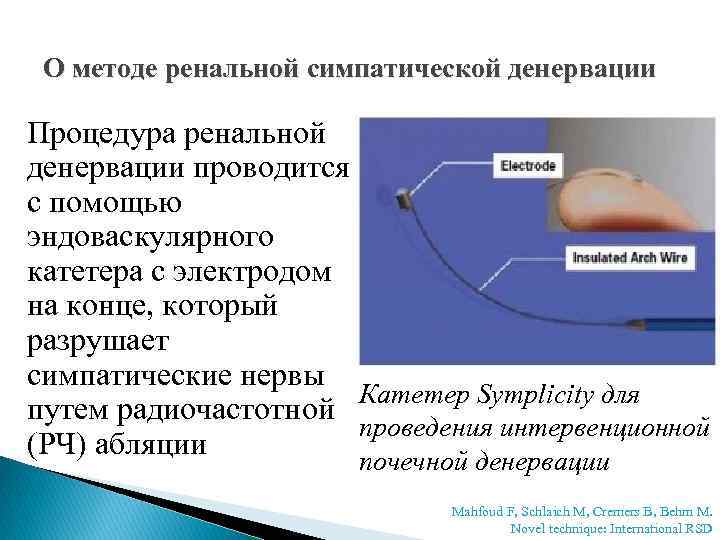 О методе ренальной симпатической денервации

Процедура ренальной денервации проводится с помощью эндоваскулярного катетера с электродом на конце, который разрушает симпатические нервы путем радиочастотной (РЧ) абляции

Electrode

Insulated Arch Wire

Катетер Symplicity для проведения интервенционной почечной денервации

Mahfoud F, Schlaich M, Cremers B, Behm M. Novel technique: International RSD